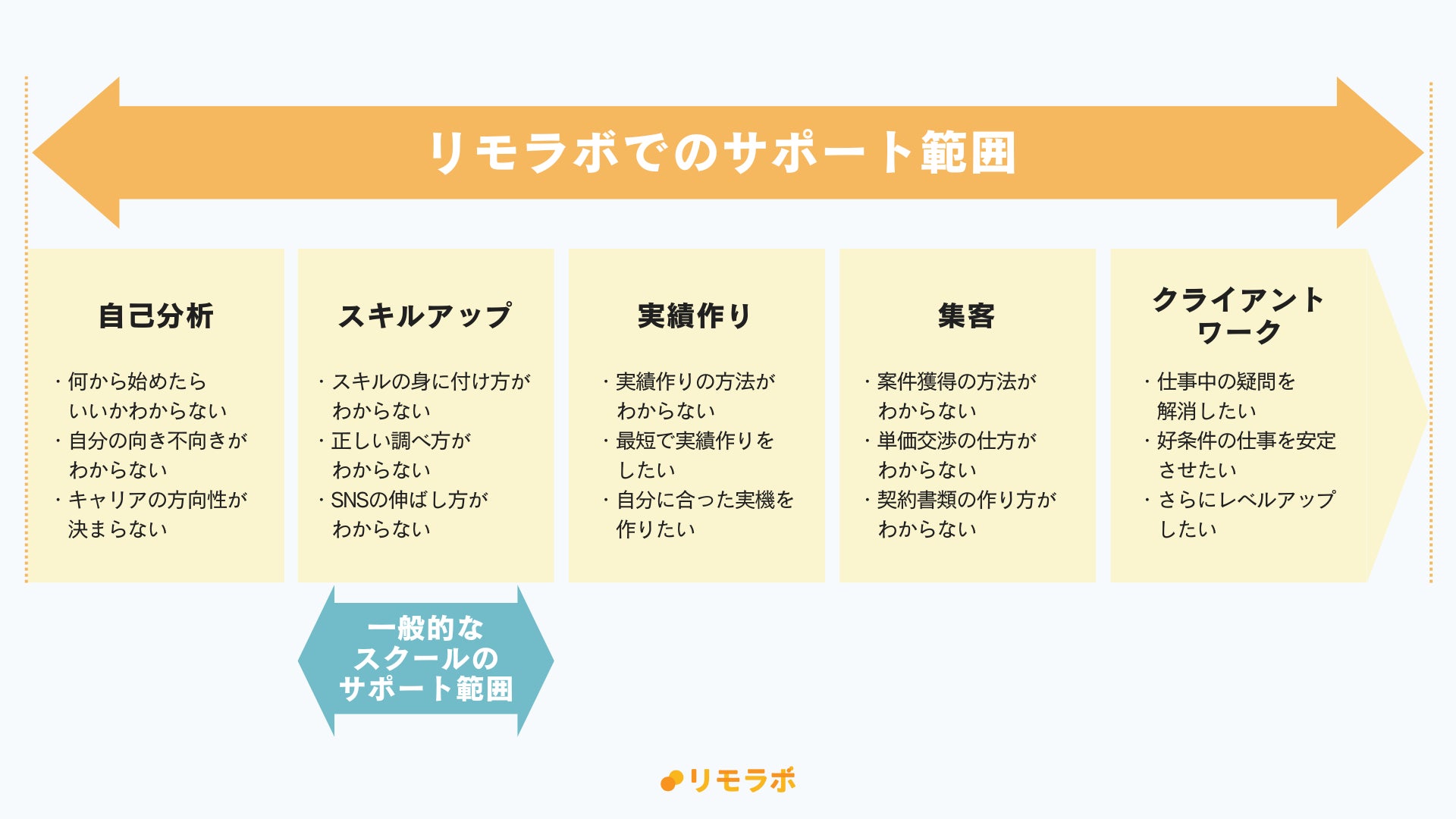 リモラボでのサポート範囲

自己分析

・何から始めたらいいかわからない
・自分の向き不向きがわからない
・キャリアの方向性が決まらない

スキルアップ

・スキルの身に付け方がわからない
・正しい調べ方がわからない
・SNSの伸ばし方がわからない

実績作り

・実績作りの方法がわからない
・最短で実績作りをしたい
・自分に合った実機を作りたい

集客

・案件獲得の方法がわからない
・単価交渉の仕方がわからない
・契約書類の作り方がわからない

クライアントワーク

・仕事中の疑問を解消したい
・好条件の仕事を安定させたい
・さらにレベルアップしたい

一般的なスクールのサポート範囲

リモラボ